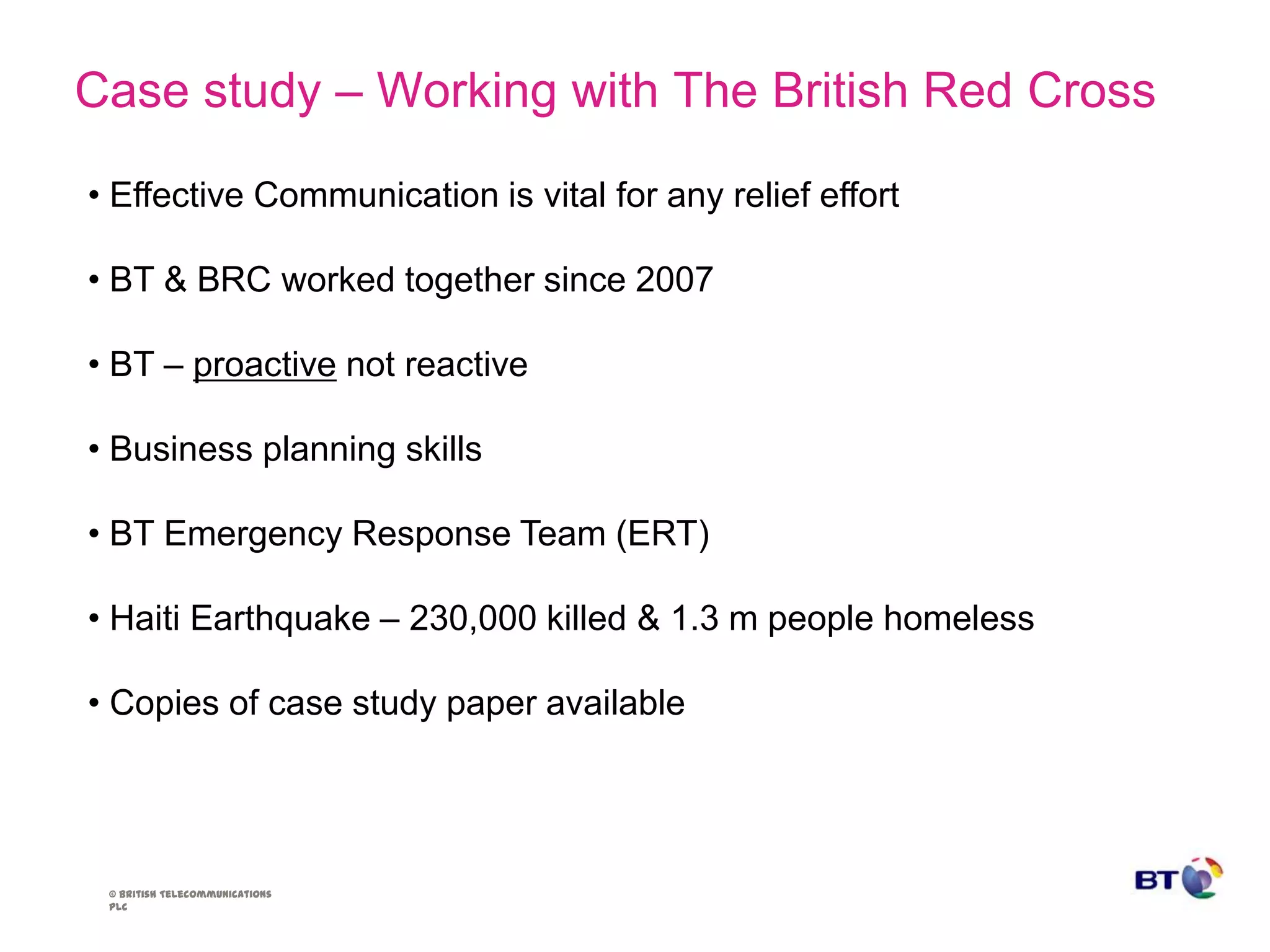 Case study – Working with The British Red Cross

• Effective Communication is vital for any relief effort

• BT & BRC worked together since 2007

• BT – proactive not reactive

• Business planning skills

• BT Emergency Response Team (ERT)

• Haiti Earthquake – 230,000 killed & 1.3 m people homeless

• Copies of case study paper available

© BRITISH TELECOMMUNICATIONS PLC

BT